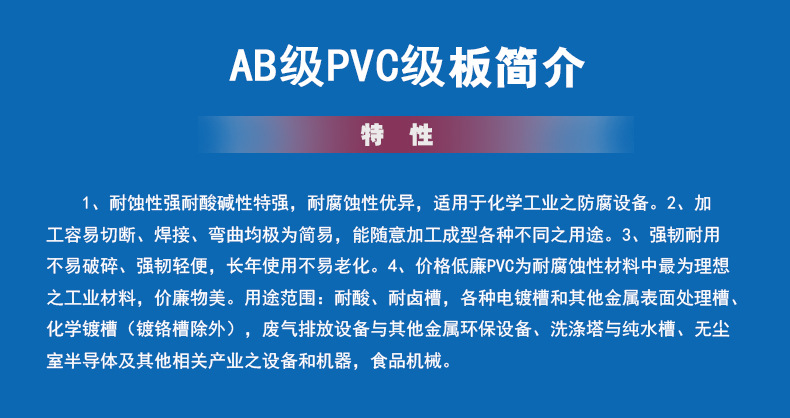 AB级PVC级板简介

特 性

1、耐蚀性强耐酸碱性特强，耐腐蚀性优异，适用于化学工业之防腐设备。2、加工容易切断、焊接、弯曲均极为简易，能随意加工成型各种不同之用途。3、强韧耐用不易破碎、强韧轻便，长年使用不易老化。4、价格低廉PVC为耐腐蚀性材料中最为理想之工业材料，价廉物美。用途范围：耐酸、耐卤槽，各种电镀槽和其他金属表面处理槽、化学镀槽（镀铬槽除外），废气排放设备与其他金属环保设备、洗涤塔与纯水槽、无尘室半导体及其他相关产业之设备和机器，食品机械。